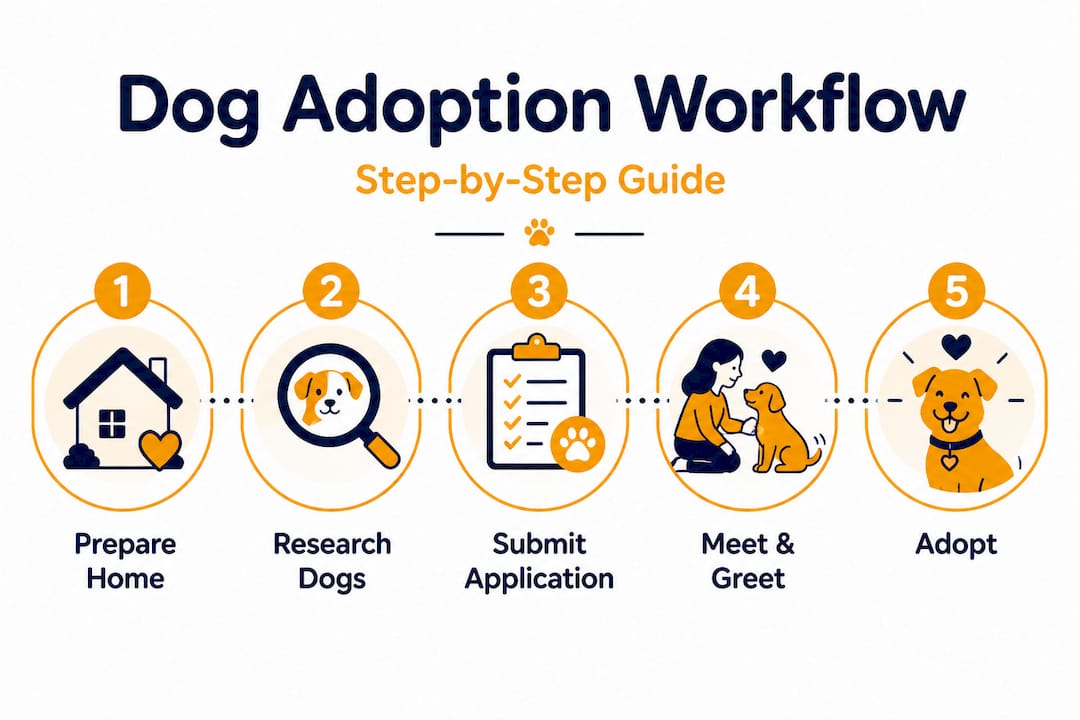 Dog Adoption Workflow

Step-by-Step Guide

1
Prepare Home

2
Research Dogs

3
Submit Application

4
Meet & Greet

5
Adopt